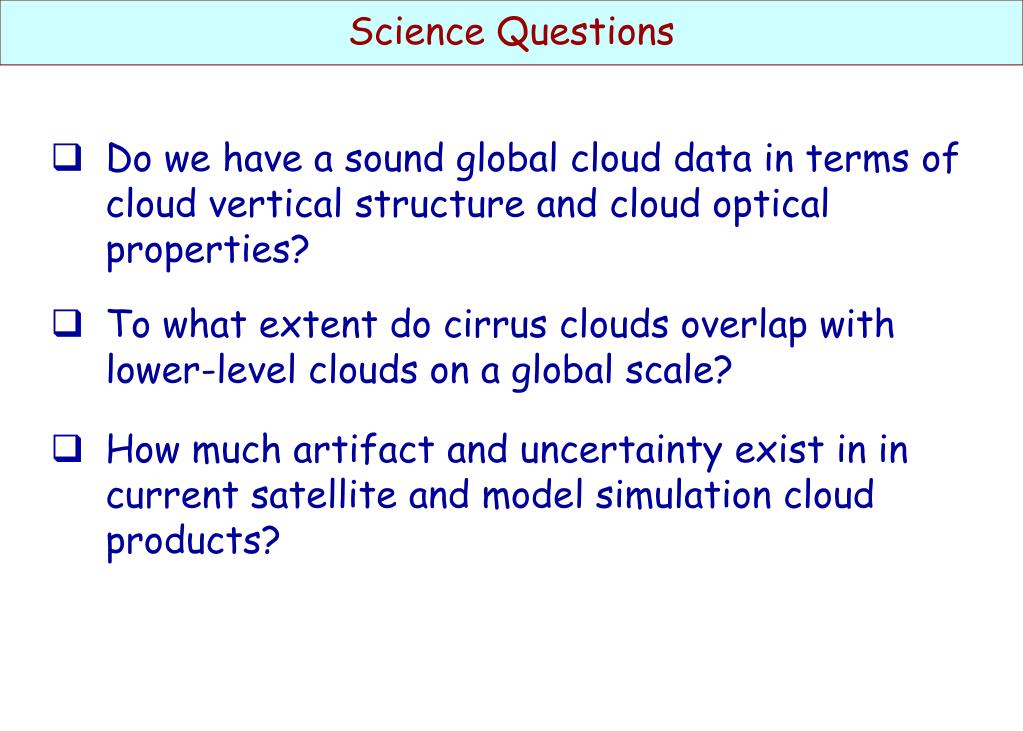 Science Questions

❑ Do we have a sound global cloud data in terms of cloud vertical structure and cloud optical properties?

❑ To what extent do cirrus clouds overlap with lower-level clouds on a global scale?

❑ How much artifact and uncertainty exist in in current satellite and model simulation cloud products?